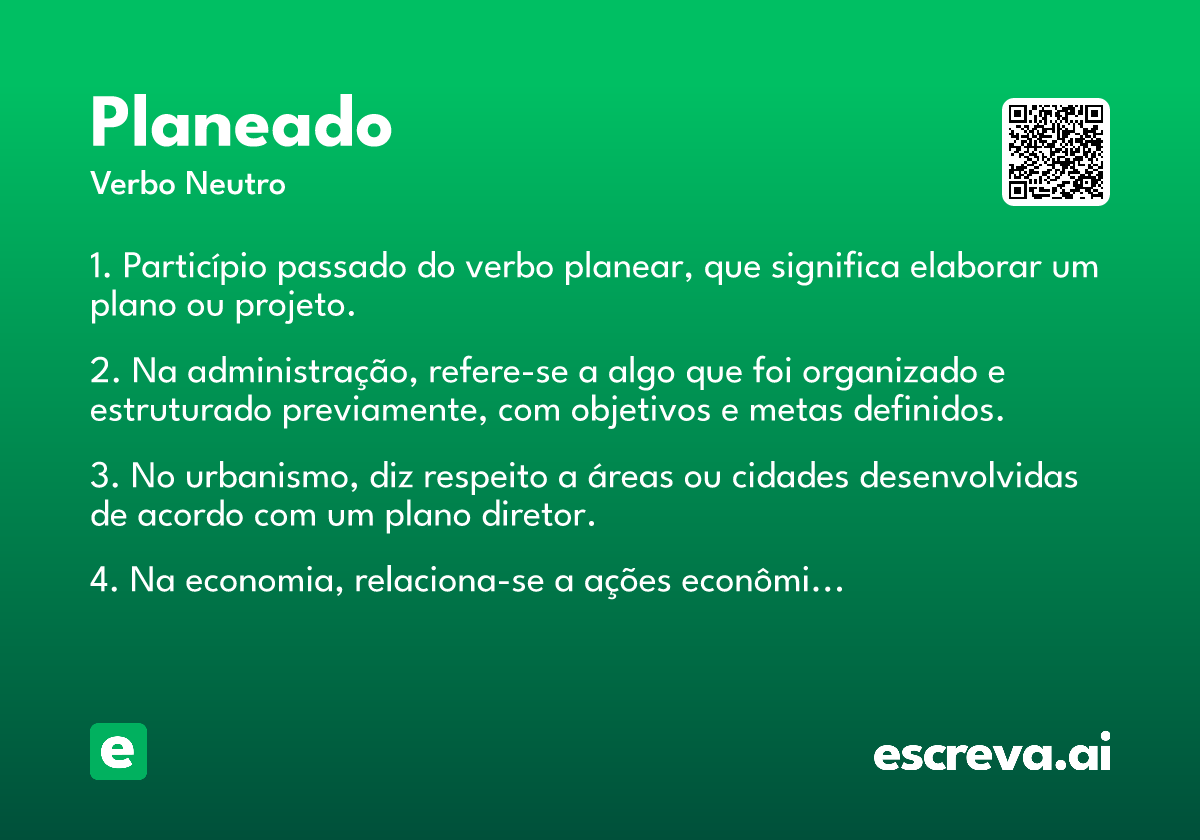 Planeado
Verbo Neutro

1. Particípio passado do verbo planear, que significa elaborar um plano ou projeto.

2. Na administração, refere-se a algo que foi organizado e estruturado previamente, com objetivos e metas definidos.

3. No urbanismo, diz respeito a áreas ou cidades desenvolvidas de acordo com um plano diretor.

4. Na economia, relaciona-se a ações econômi...

e

escreva.ai